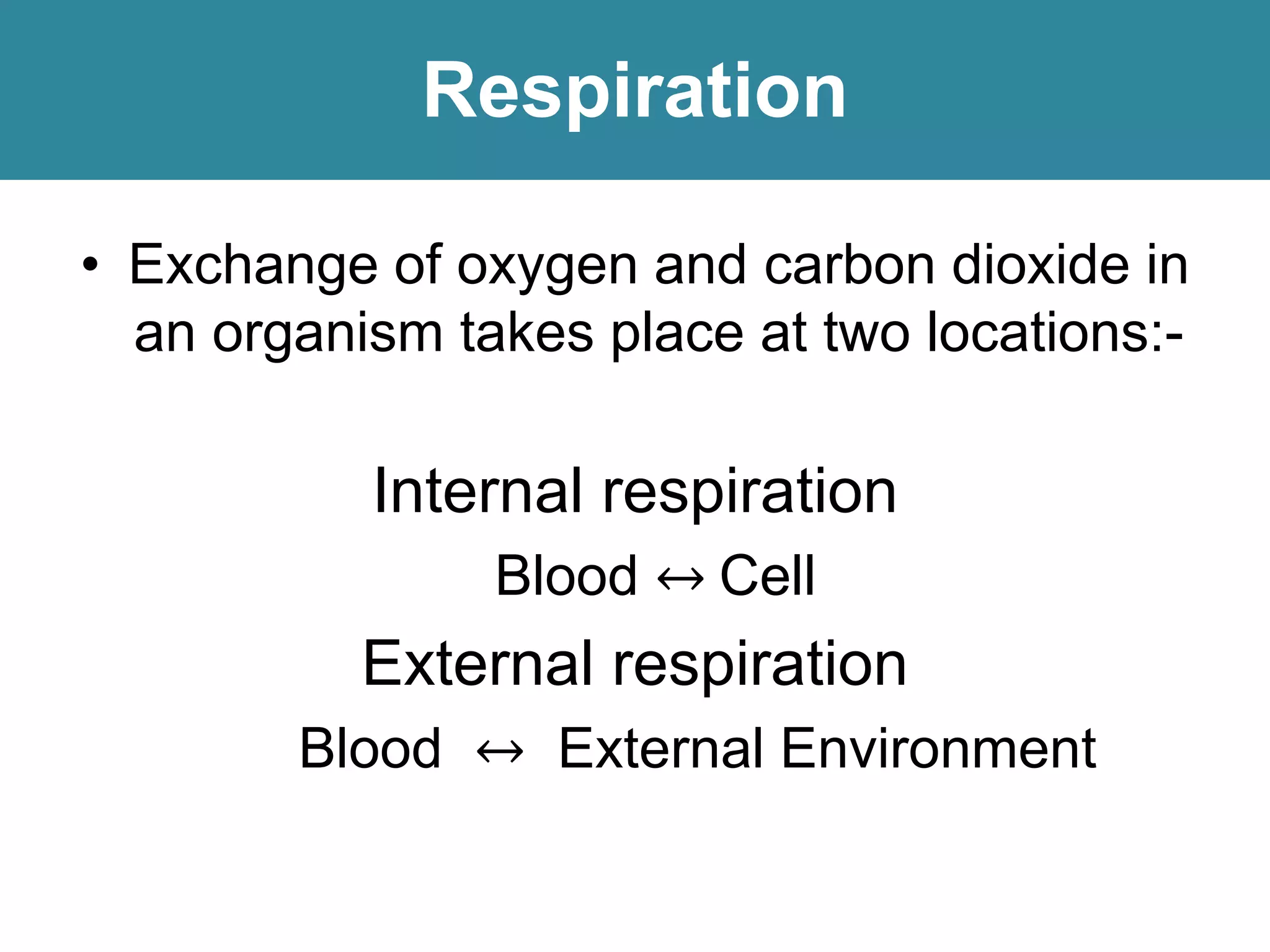 Respiration

• Exchange of oxygen and carbon dioxide in an organism takes place at two locations:-

Internal respiration

Blood ↔ Cell

External respiration

Blood ↔ External Environment